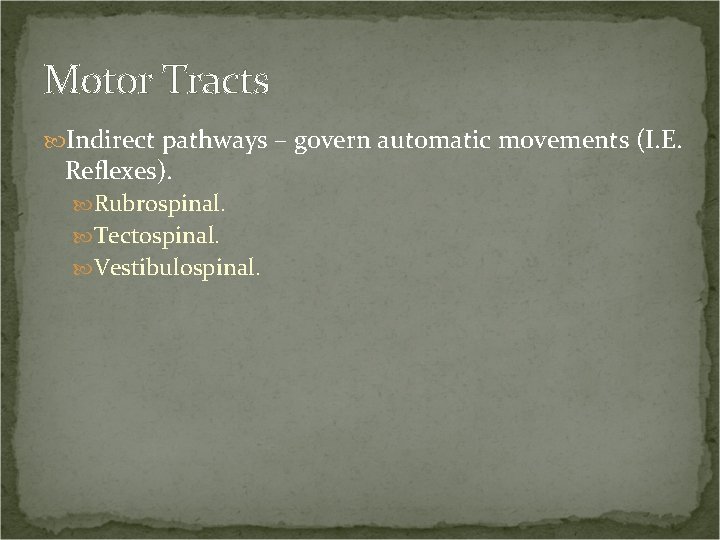 Motor Tracts

Indirect pathways – govern automatic movements (I.E. Reflexes).

Rubrospinal.

Tectospinal.

Vestibulospinal.